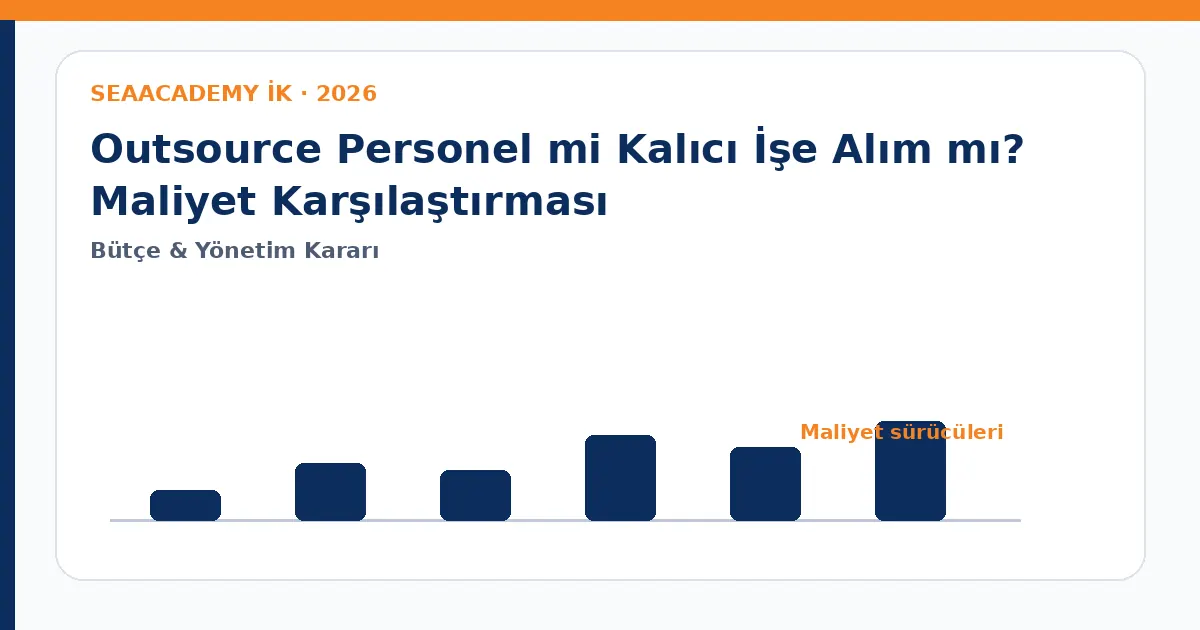 SEAACADEMY İK · 2026

Outsource Personel mi Kalıcı İşe Alım mı? Maliyet Karşılaştırması

Bütçe & Yönetim Kararı

Maliyet sürücüleri